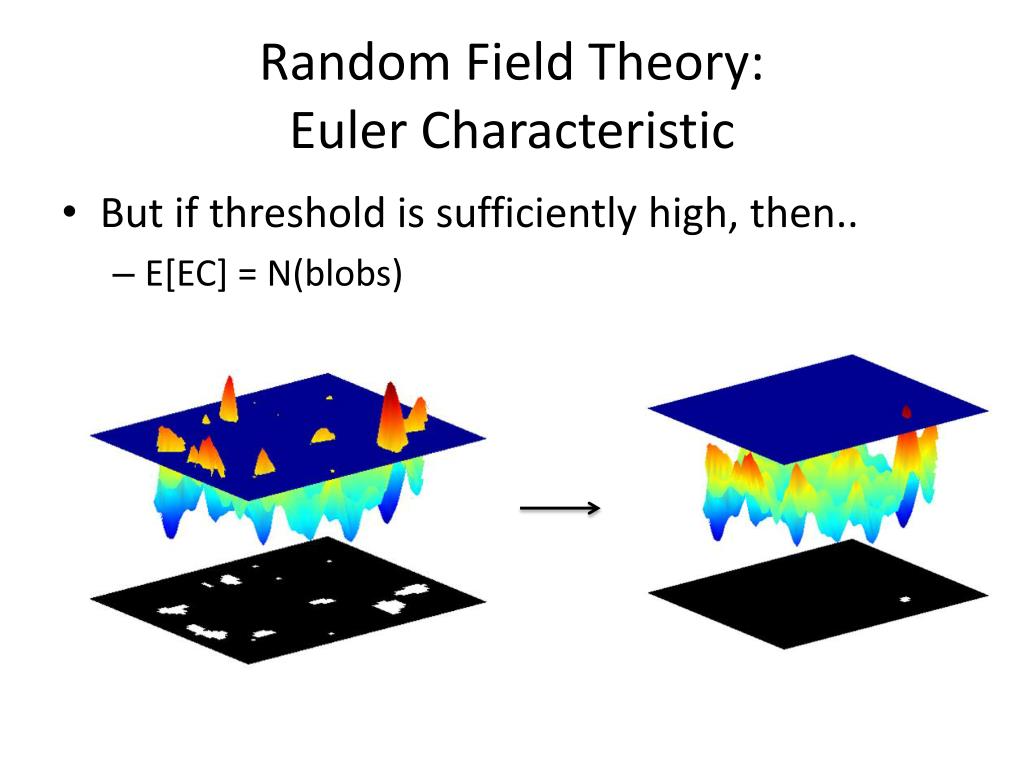 Random Field Theory:
Euler Characteristic

• But if threshold is sufficiently high, then..
– E[EC] = N(blobs)